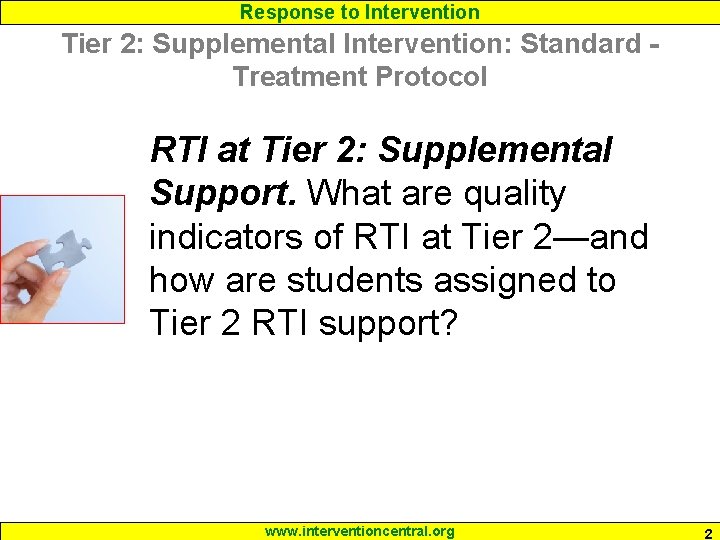 Response to Intervention

Tier 2: Supplemental Intervention: Standard - Treatment Protocol

RTI at Tier 2: Supplemental Support. What are quality indicators of RTI at Tier 2—and how are students assigned to Tier 2 RTI support?

www.interventioncentral.org

2